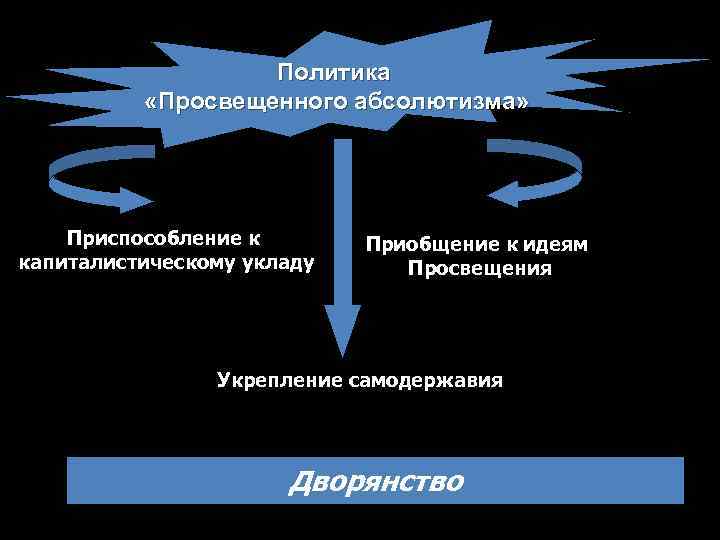 Политика
«Просвещенного абсолютизма»

Приспособление к капиталистическому укладу

Приобщение к идеям Просвещения

Укрепление самодержавия

Дворянство